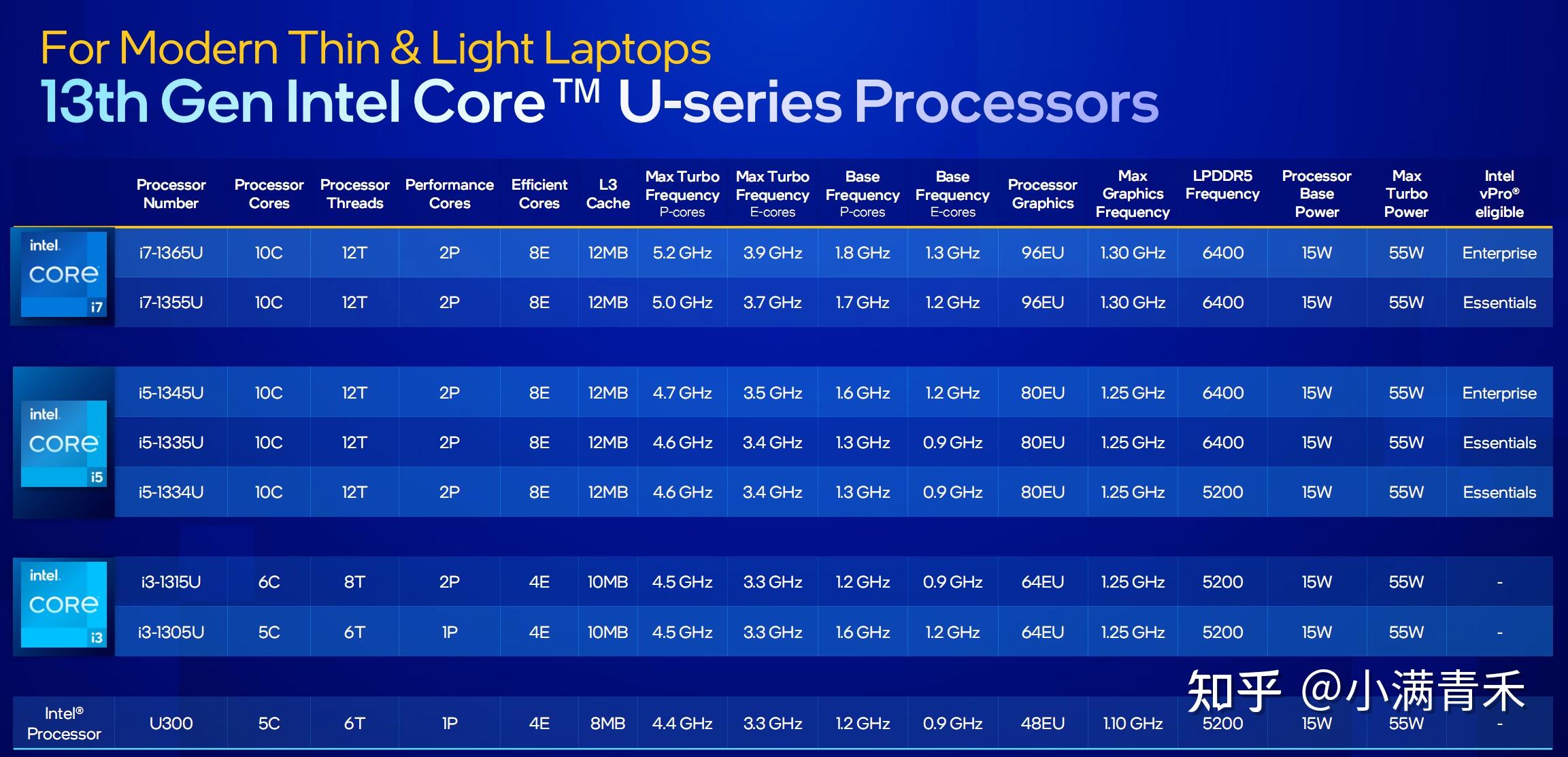 For Modern Thin & Light Laptops
13th Gen Intel Core™ U-series Processors

| | Processor Number | Processor Cores | Processor Threads | Performance Cores | Efficient Cores | L3 Cache | Max Turbo Frequency P-cores | Max Turbo Frequency E-cores | Base Frequency P-cores | Base Frequency E-cores | Processor Graphics | Max Graphics Frequency | LPDDR5 Frequency | Processor Base Power | Max Turbo Power | Intel vPro® eligible |
|---|---|---|---|---|---|---|---|---|---|---|---|---|---|---|---|---|
| intel. CORE i7 | i7-1365U | 10C | 12T | 2P | 8E | 12MB | 5.2 GHz | 3.9 GHz | 1.8 GHz | 1.3 GHz | 96EU | 1.30 GHz | 6400 | 15W | 55W | Enterprise |
| | i7-1355U | 10C | 12T | 2P | 8E | 12MB | 5.0 GHz | 3.7 GHz | 1.7 GHz | 1.2 GHz | 96EU | 1.30 GHz | 6400 | 15W | 55W | Essentials |
| intel. CORE i5 | i5-1345U | 10C | 12T | 2P | 8E | 12MB | 4.7 GHz | 3.5 GHz | 1.6 GHz | 1.2 GHz | 80EU | 1.25 GHz | 6400 | 15W | 55W | Enterprise |
| | i5-1335U | 10C | 12T | 2P | 8E | 12MB | 4.6 GHz | 3.4 GHz | 1.3 GHz | 0.9 GHz | 80EU | 1.25 GHz | 6400 | 15W | 55W | Essentials |
| | i5-1334U | 10C | 12T | 2P | 8E | 12MB | 4.6 GHz | 3.4 GHz | 1.3 GHz | 0.9 GHz | 80EU | 1.25 GHz | 5200 | 15W | 55W | Essentials |
| intel. CORE i3 | i3-1315U | 6C | 8T | 2P | 4E | 10MB | 4.5 GHz | 3.3 GHz | 1.2 GHz | 0.9 GHz | 64EU | 1.25 GHz | 5200 | 15W | 55W | - |
| | i3-1305U | 5C | 6T | 1P | 4E | 10MB | 4.5 GHz | 3.3 GHz | 1.6 GHz | 1.2 GHz | 64EU | 1.25 GHz | 5200 | 15W | 55W | - |
| Intel® Processor | U300 | 5C | 6T | 1P | 4E | 8MB | 4.4 GHz | 3.3 GHz | 1.2 GHz | 0.9 GHz | 48EU | 1.10 GHz | 5200 | 15W | 55W | - |

知乎 @小满青禾